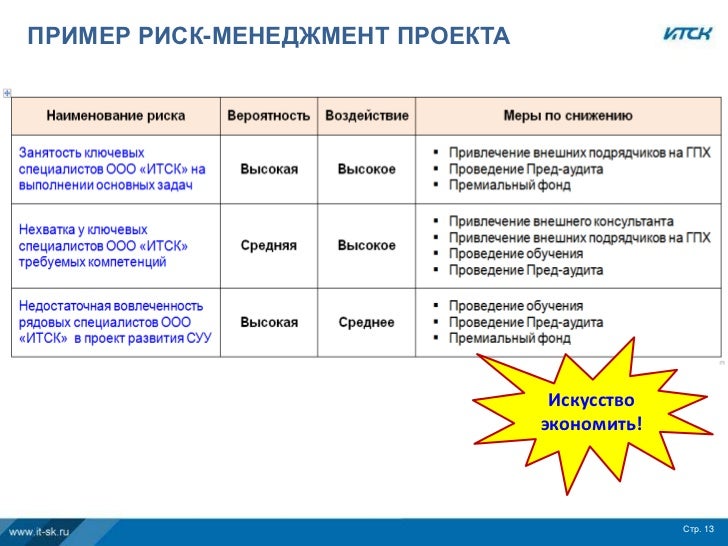 ПРИМЕР РИСК-МЕНЕДЖМЕНТ ПРОЕКТА

ИТСК

| Наименование риска | Вероятность | Воздействие | Меры по снижению |
|---|---|---|---|
| Занятость ключевых специалистов ООО «ИТСК» на выполнении основных задач | Высокая | Высокое | ▪ Привлечение внешних подрядчиков на ГПХ ▪ Проведение Пред-аудита ▪ Премиальный фонд |
| Нехватка у ключевых специалистов ООО «ИТСК» требуемых компетенций | Средняя | Высокое | ▪ Привлечение внешнего консультанта ▪ Привлечение внешних подрядчиков на ГПХ ▪ Проведение обучения ▪ Проведение Пред-аудита |
| Недостаточная вовлеченность рядовых специалистов ООО «ИТСК» в проект развития СУУ | Высокая | Среднее | ▪ Проведение обучения ▪ Проведение Пред-аудита ▪ Премиальный фонд |

Искусство экономить!

www.it-sk.ru

Стр. 13